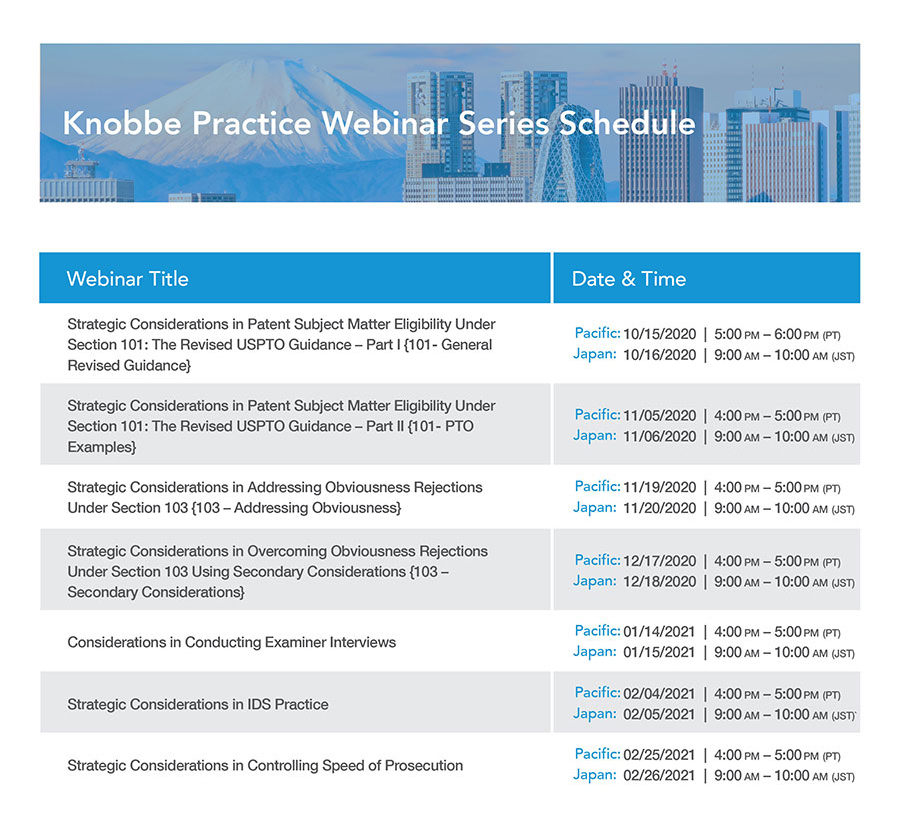 Knobbe Practice Webinar Series Schedule

| Webinar Title | Date & Time |
|---|---|
| Strategic Considerations in Patent Subject Matter Eligibility Under Section 101: The Revised USPTO Guidance – Part I {101- General Revised Guidance} | Pacific: 10/15/2020 \| 5:00 PM – 6:00 PM (PT) Japan: 10/16/2020 \| 9:00 AM – 10:00 AM (JST) |
| Strategic Considerations in Patent Subject Matter Eligibility Under Section 101: The Revised USPTO Guidance – Part II {101- PTO Examples} | Pacific: 11/05/2020 \| 4:00 PM – 5:00 PM (PT) Japan: 11/06/2020 \| 9:00 AM – 10:00 AM (JST) |
| Strategic Considerations in Addressing Obviousness Rejections Under Section 103 {103 – Addressing Obviousness} | Pacific: 11/19/2020 \| 4:00 PM – 5:00 PM (PT) Japan: 11/20/2020 \| 9:00 AM – 10:00 AM (JST) |
| Strategic Considerations in Overcoming Obviousness Rejections Under Section 103 Using Secondary Considerations {103 – Secondary Considerations} | Pacific: 12/17/2020 \| 4:00 PM – 5:00 PM (PT) Japan: 12/18/2020 \| 9:00 AM – 10:00 AM (JST) |
| Considerations in Conducting Examiner Interviews | Pacific: 01/14/2021 \| 4:00 PM – 5:00 PM (PT) Japan: 01/15/2021 \| 9:00 AM – 10:00 AM (JST) |
| Strategic Considerations in IDS Practice | Pacific: 02/04/2021 \| 4:00 PM – 5:00 PM (PT) Japan: 02/05/2021 \| 9:00 AM – 10:00 AM (JST) |
| Strategic Considerations in Controlling Speed of Prosecution | Pacific: 02/25/2021 \| 4:00 PM – 5:00 PM (PT) Japan: 02/26/2021 \| 9:00 AM – 10:00 AM (JST) |